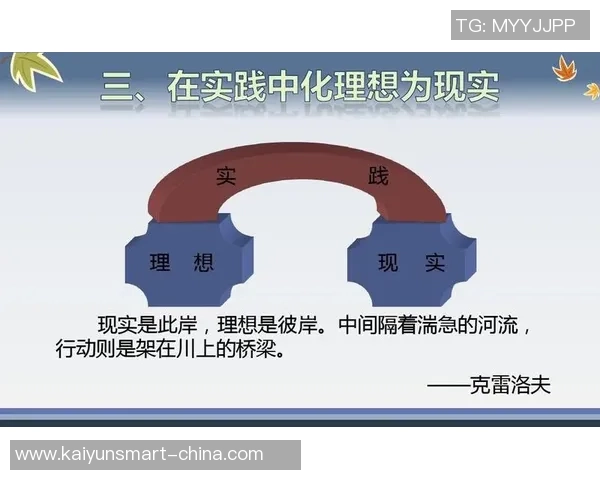 TG: MYYJJPP

三、在实践中化理想为现实

实 践

理 想

现 实

现实是此岸，理想是彼岸。中间隔着湍急的河流，行动则是架在川上的桥梁。

——克雷洛夫

www.kaiyunsmart-china.com